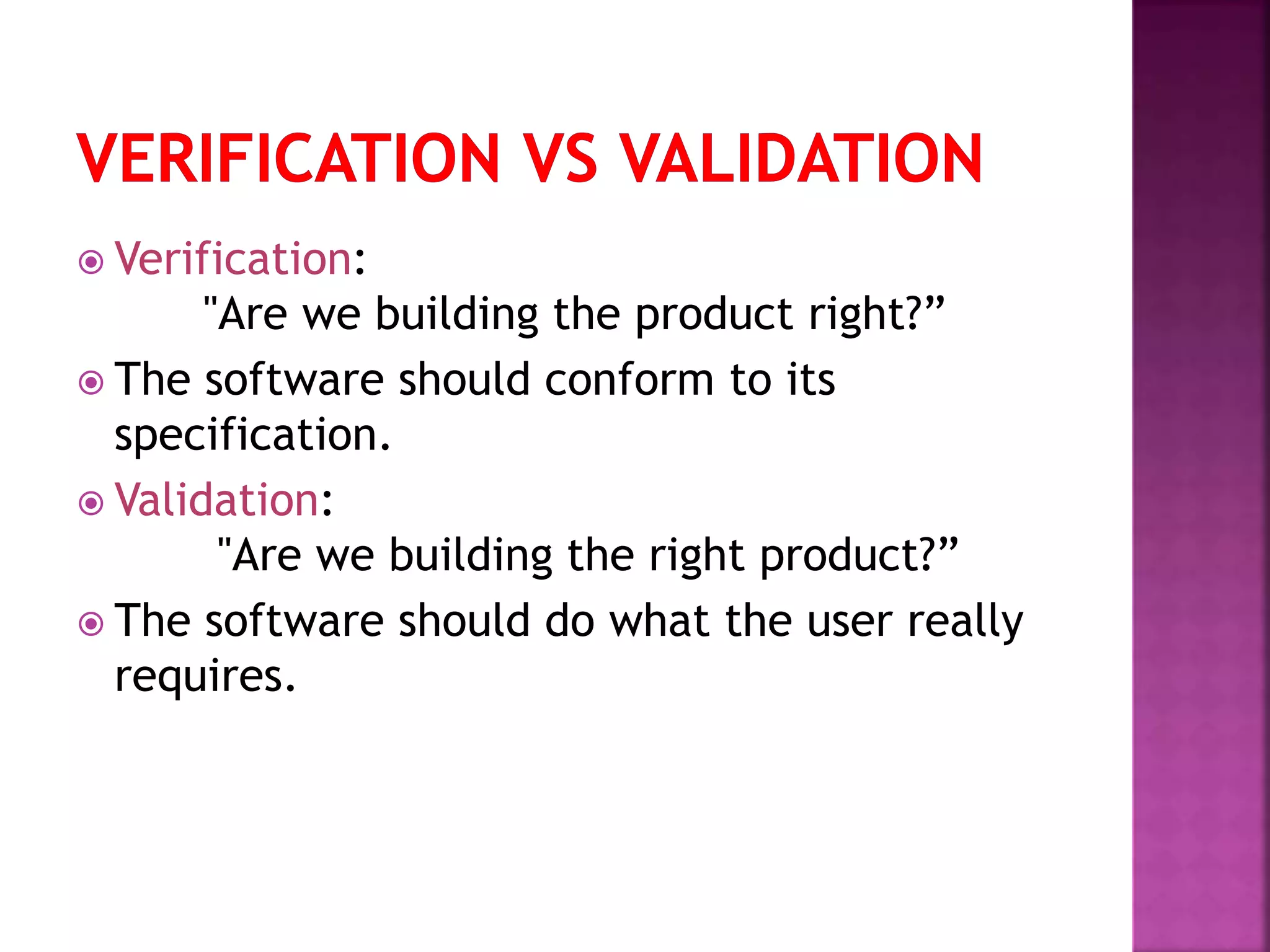 VERIFICATION VS VALIDATION

Verification:
"Are we building the product right?”

The software should conform to its specification.

Validation:
"Are we building the right product?”

The software should do what the user really requires.